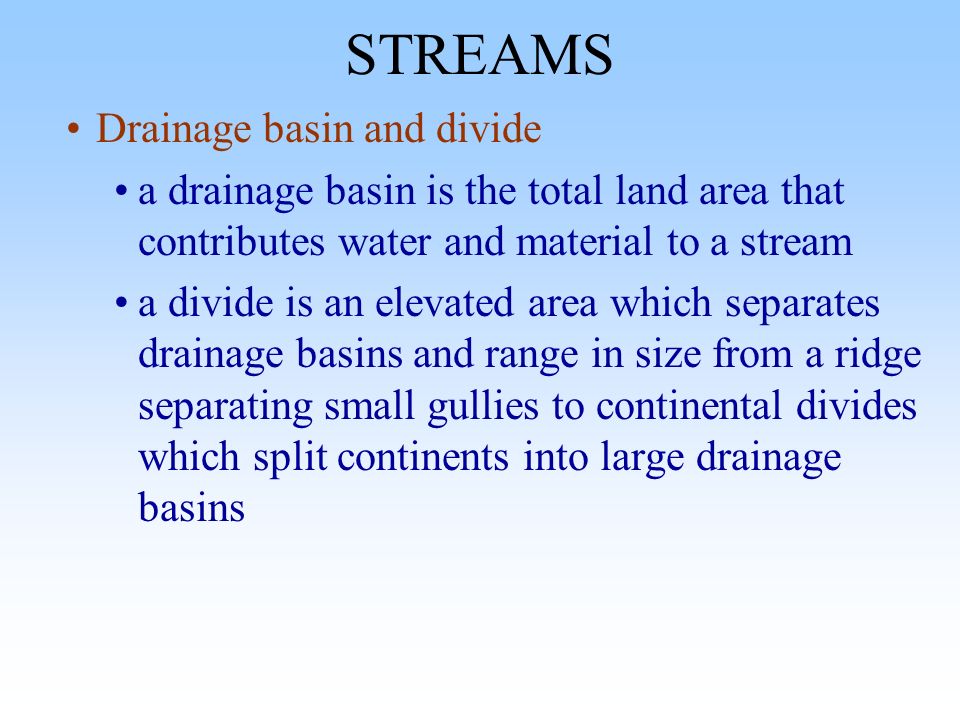 STREAMS

• Drainage basin and divide

• a drainage basin is the total land area that contributes water and material to a stream

• a divide is an elevated area which separates drainage basins and range in size from a ridge separating small gullies to continental divides which split continents into large drainage basins